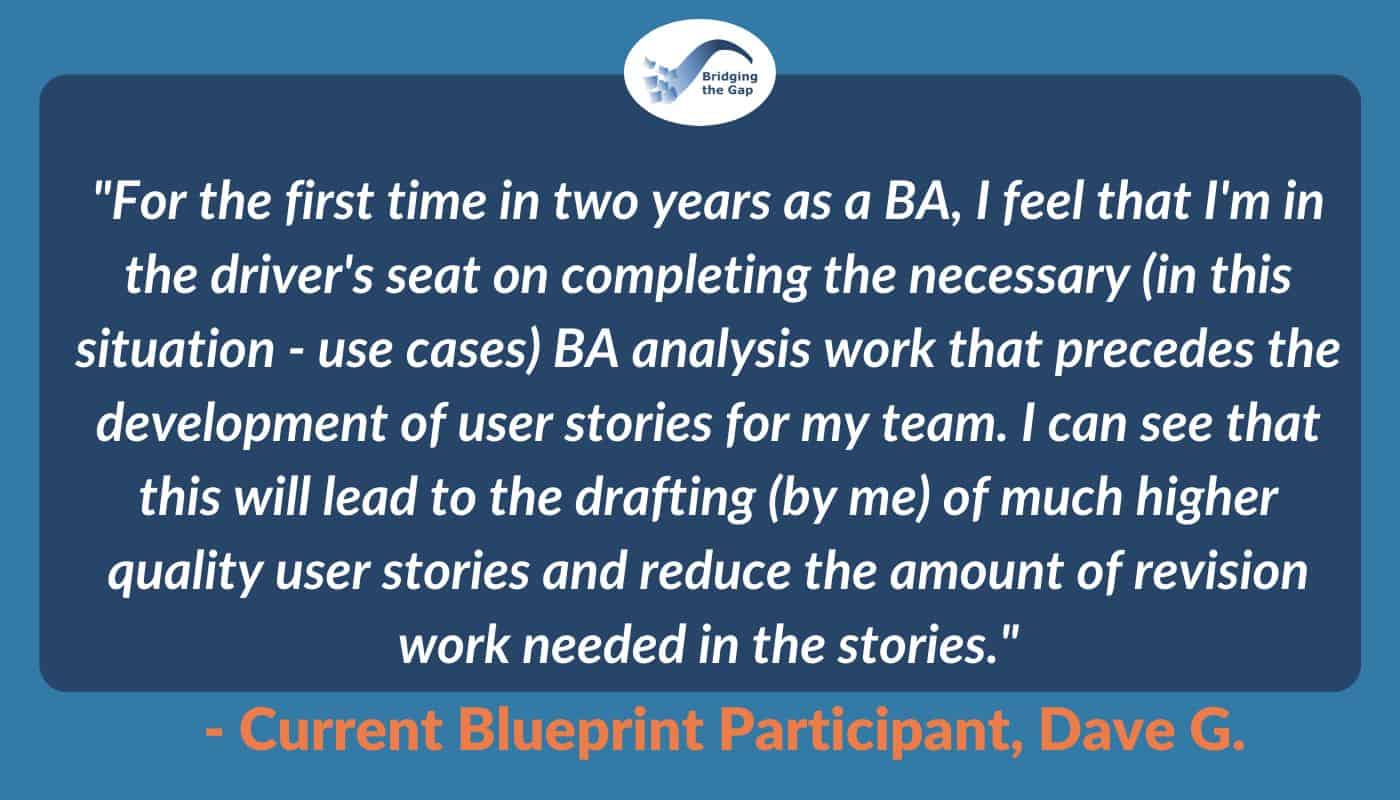 Bridging the Gap

"For the first time in two years as a BA, I feel that I'm in the driver's seat on completing the necessary (in this situation - use cases) BA analysis work that precedes the development of user stories for my team. I can see that this will lead to the drafting (by me) of much higher quality user stories and reduce the amount of revision work needed in the stories."

- Current Blueprint Participant, Dave G.